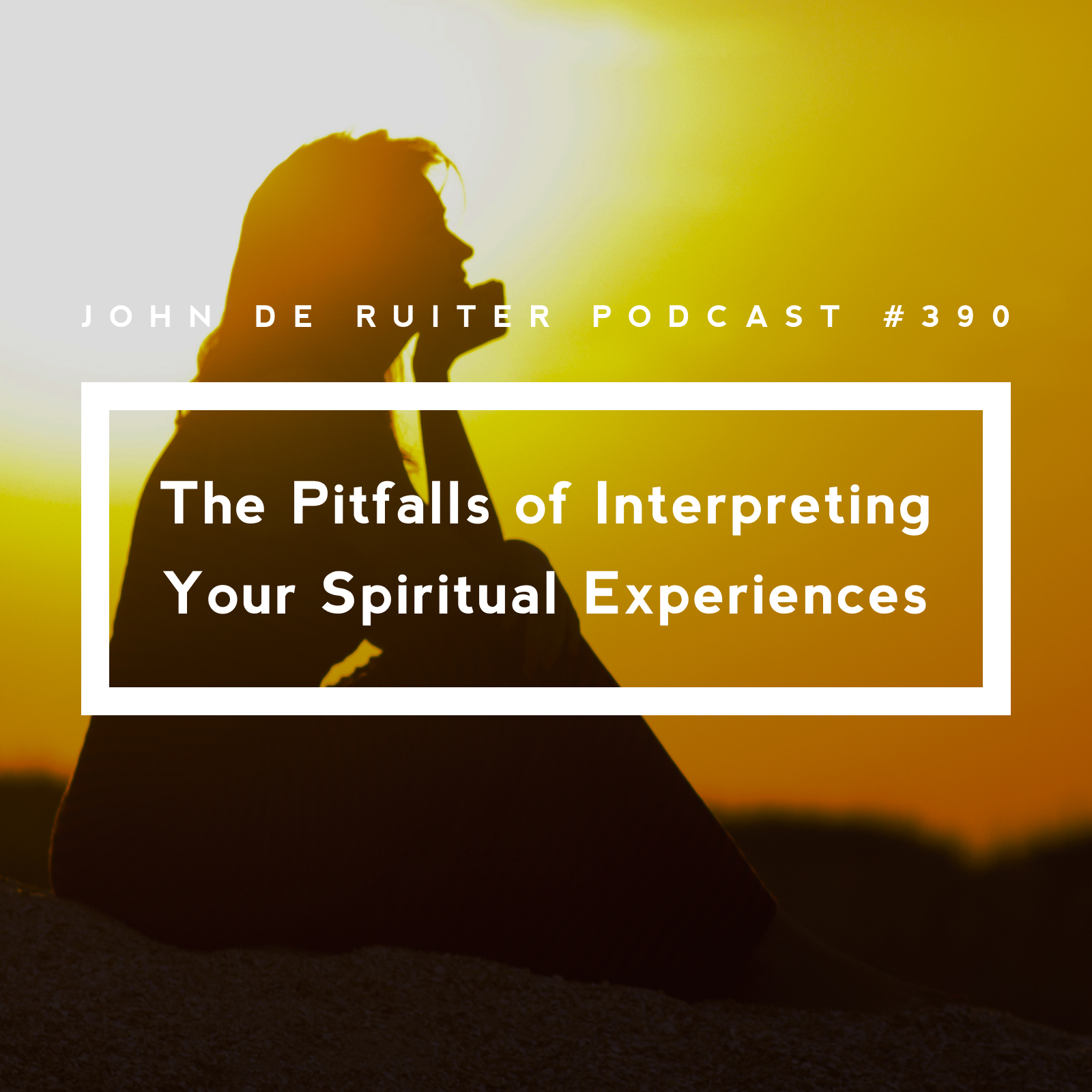 JOHN DE RUITER PODCAST #390

The Pitfalls of Interpreting Your Spiritual Experiences